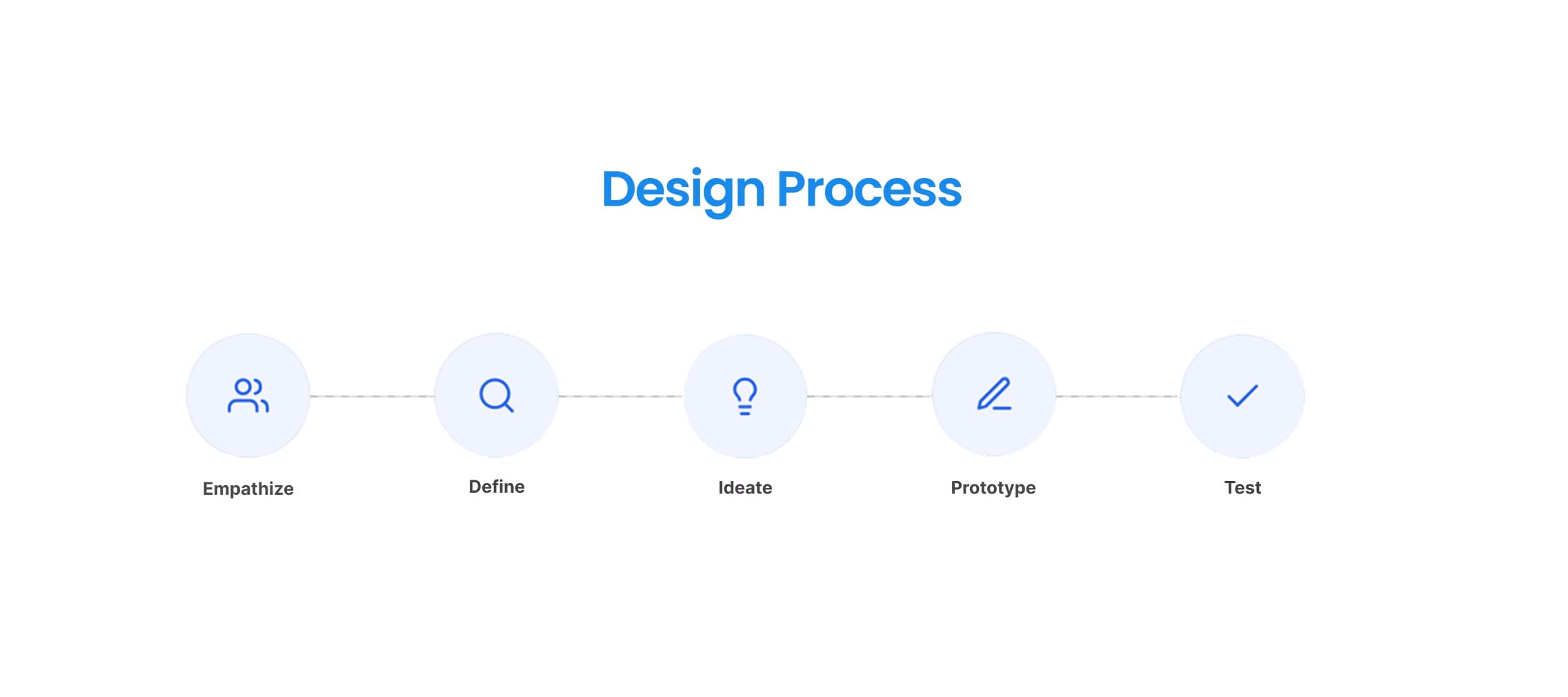 Design Process

Empathize

Define

Ideate

Prototype

Test